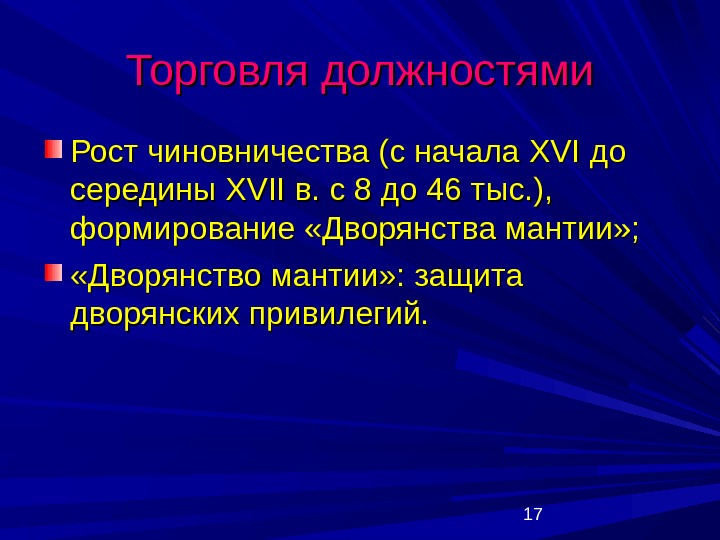 Торговля должностями

Рост чиновничества (с начала XVI до середины XVII в. с 8 до 46 тыс.), формирование «Дворянства мантии»;

«Дворянство мантии»: защита дворянских привилегий.

17